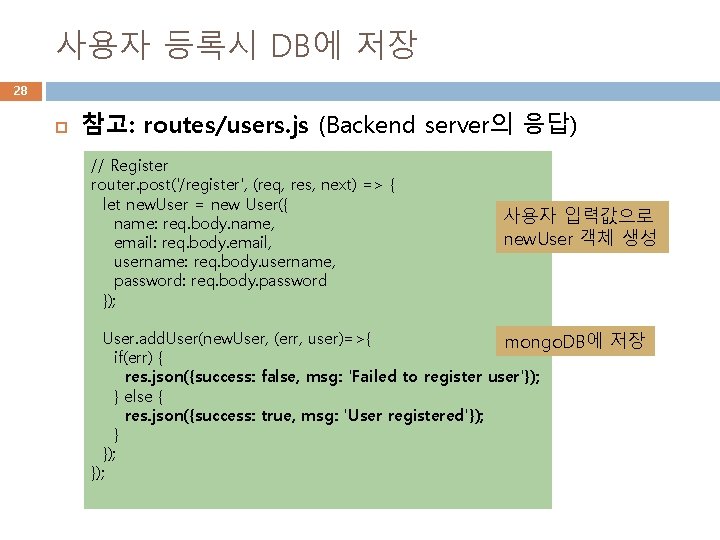 사용자 등록시 DB에 저장

28

참고: routes/users.js (Backend server의 응답)

// Register
router.post('/register', (req, res, next) => {
  let newUser = new User({
    name: req.body.name,
    email: req.body.email,
    username: req.body.username,
    password: req.body.password
  });

  User.addUser(newUser, (err, user)=>{
    if(err) {
      res.json({success: false, msg: 'Failed to register user'});
    } else {
      res.json({success: true, msg: 'User registered'});
    }
  });
});

사용자 입력값으로 newUser 객체 생성

mongoDB에 저장